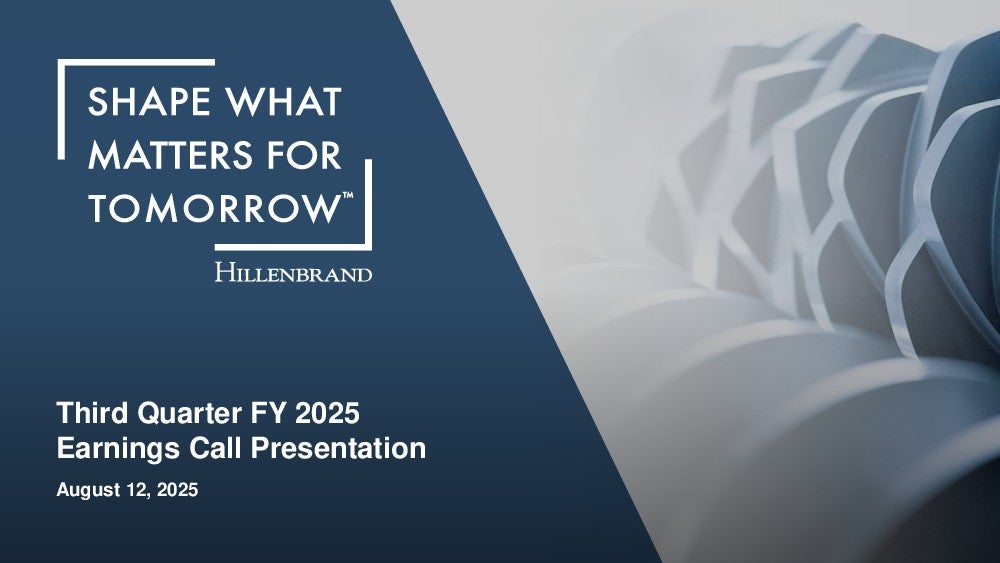 SHAPE WHAT MATTERS FOR TOMORROW™

HILLENBRAND

Third Quarter FY 2025
Earnings Call Presentation

August 12, 2025